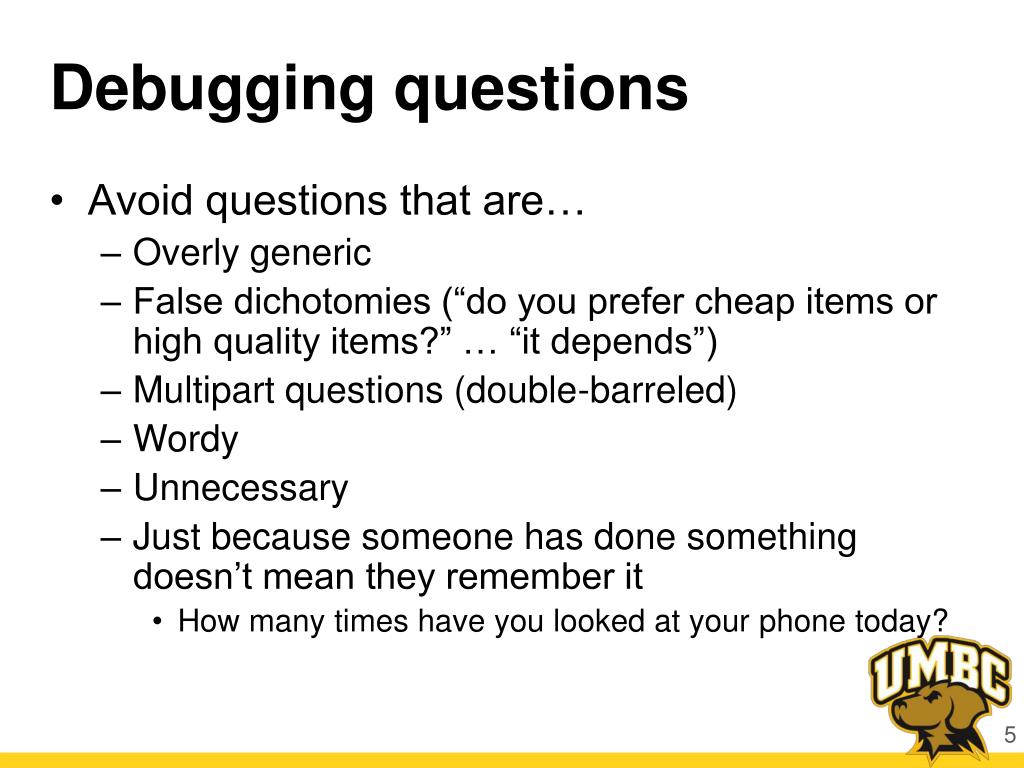 Debugging questions

• Avoid questions that are…
– Overly generic
– False dichotomies (“do you prefer cheap items or high quality items?” … “it depends”)
– Multipart questions (double-barreled)
– Wordy
– Unnecessary
– Just because someone has done something doesn’t mean they remember it
• How many times have you looked at your phone today?

UMBC

5